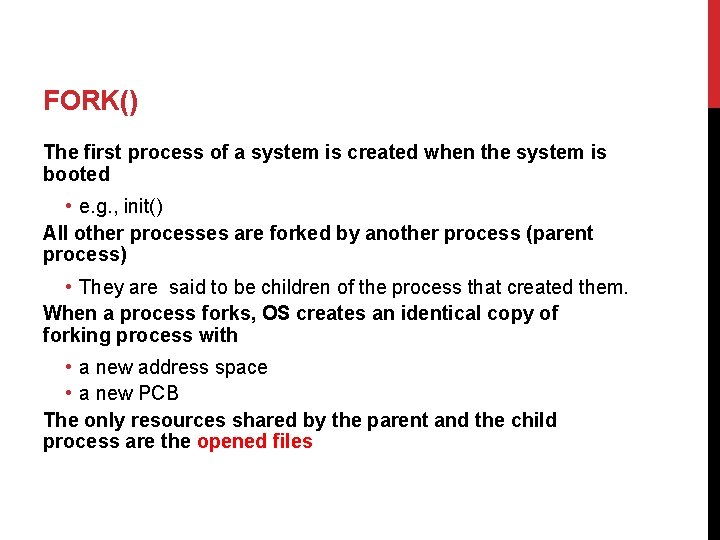 FORK()

The first process of a system is created when the system is booted

• e.g., init()

All other processes are forked by another process (parent process)

• They are  said to be children of the process that created them.

When a process forks, OS creates an identical copy of forking process with

• a new address space
• a new PCB

The only resources shared by the parent and the child process are the opened files